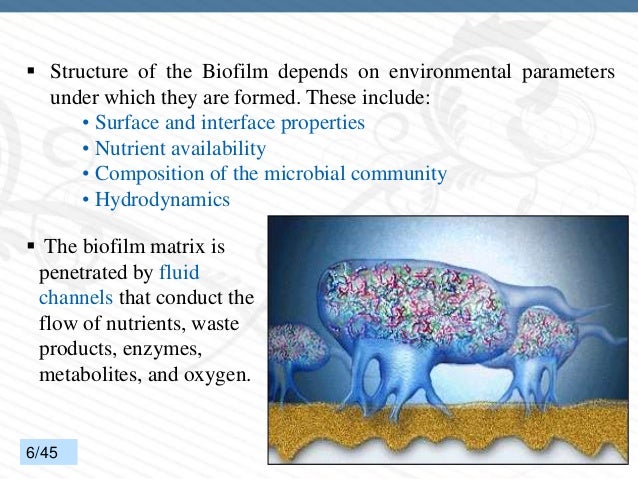 ▪ Structure of the Biofilm depends on environmental parameters under which they are formed. These include:

• Surface and interface properties
• Nutrient availability
• Composition of the microbial community
• Hydrodynamics

▪ The biofilm matrix is penetrated by fluid channels that conduct the flow of nutrients, waste products, enzymes, metabolites, and oxygen.

6/45